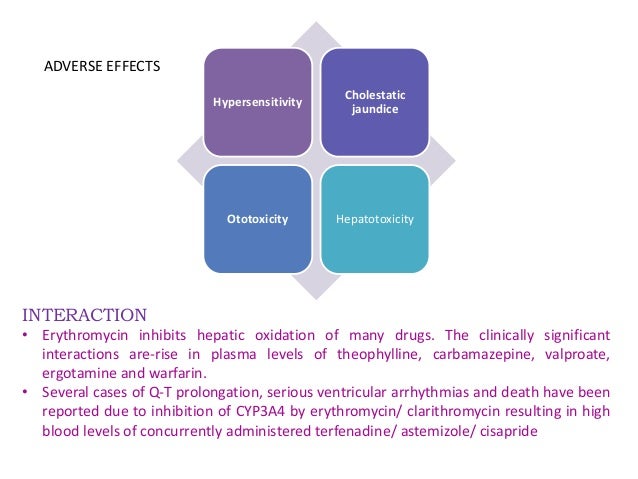 ADVERSE EFFECTS

Hypersensitivity

Cholestatic jaundice

Ototoxicity

Hepatotoxicity

INTERACTION

• Erythromycin inhibits hepatic oxidation of many drugs. The clinically significant interactions are-rise in plasma levels of theophylline, carbamazepine, valproate, ergotamine and warfarin.

• Several cases of Q-T prolongation, serious ventricular arrhythmias and death have been reported due to inhibition of CYP3A4 by erythromycin/ clarithromycin resulting in high blood levels of concurrently administered terfenadine/ astemizole/ cisapride